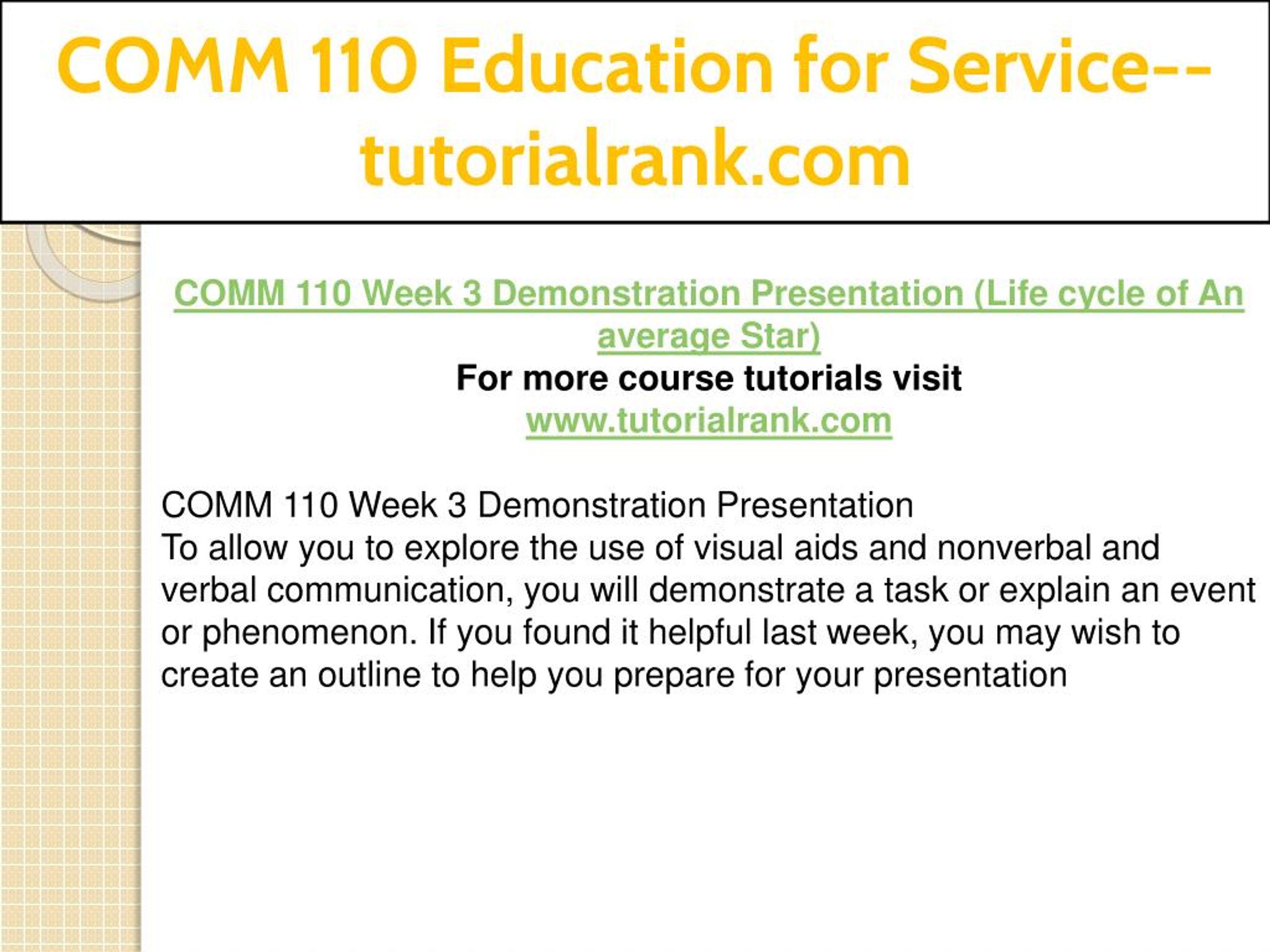 COMM 110 Education for Service--tutorialrank.com

COMM 110 Week 3 Demonstration Presentation (Life cycle of An average Star)
For more course tutorials visit
www.tutorialrank.com

COMM 110 Week 3 Demonstration Presentation
To allow you to explore the use of visual aids and nonverbal and verbal communication, you will demonstrate a task or explain an event or phenomenon. If you found it helpful last week, you may wish to create an outline to help you prepare for your presentation